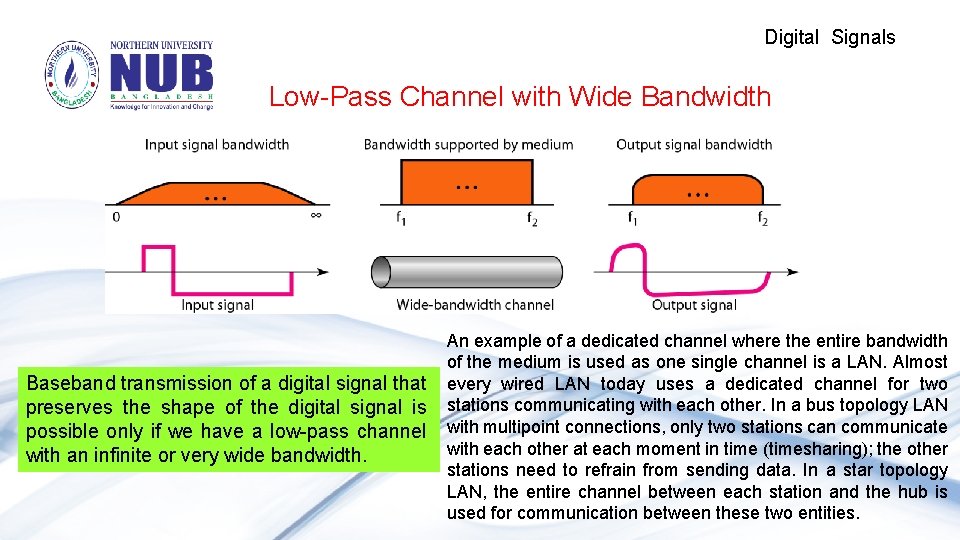 Digital Signals

NORTHERN UNIVERSITY
NUB
BANGLADESH
Knowledge for Innovation and Change

Low-Pass Channel with Wide Bandwidth

Input signal bandwidth

...

0 $\infty$

Bandwidth supported by medium

...

$f_1$ $f_2$

Output signal bandwidth

...

$f_1$ $f_2$

Input signal

Wide-bandwidth channel

Output signal

Baseband transmission of a digital signal that preserves the shape of the digital signal is possible only if we have a low-pass channel with an infinite or very wide bandwidth.

An example of a dedicated channel where the entire bandwidth of the medium is used as one single channel is a LAN. Almost every wired LAN today uses a dedicated channel for two stations communicating with each other. In a bus topology LAN with multipoint connections, only two stations can communicate with each other at each moment in time (timesharing); the other stations need to refrain from sending data. In a star topology LAN, the entire channel between each station and the hub is used for communication between these two entities.